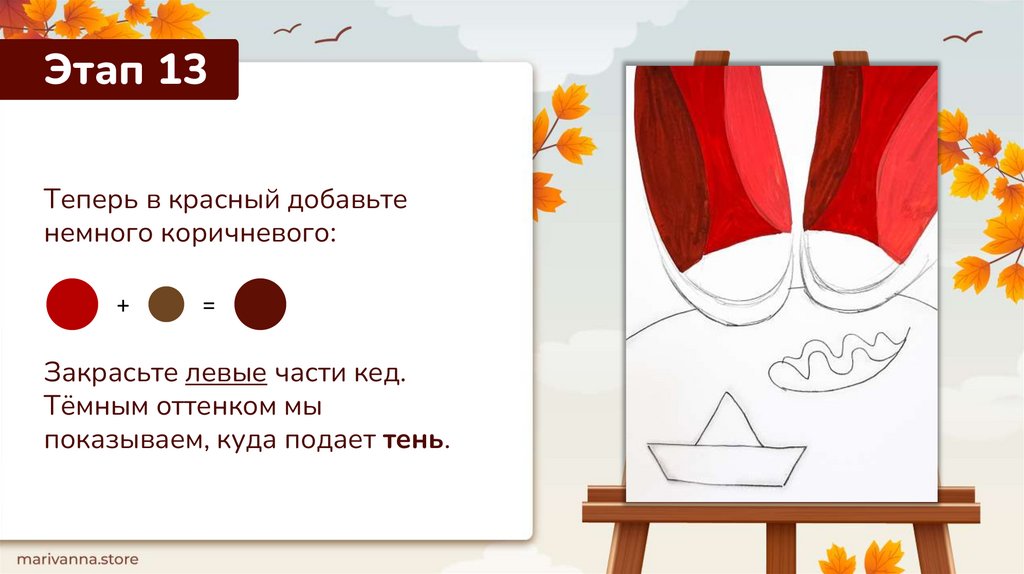 Этап 13

Теперь в красный добавьте немного коричневого:

+ =

Закрасьте левые части кед. Тёмным оттенком мы показываем, куда подает тень.

marivanna.store